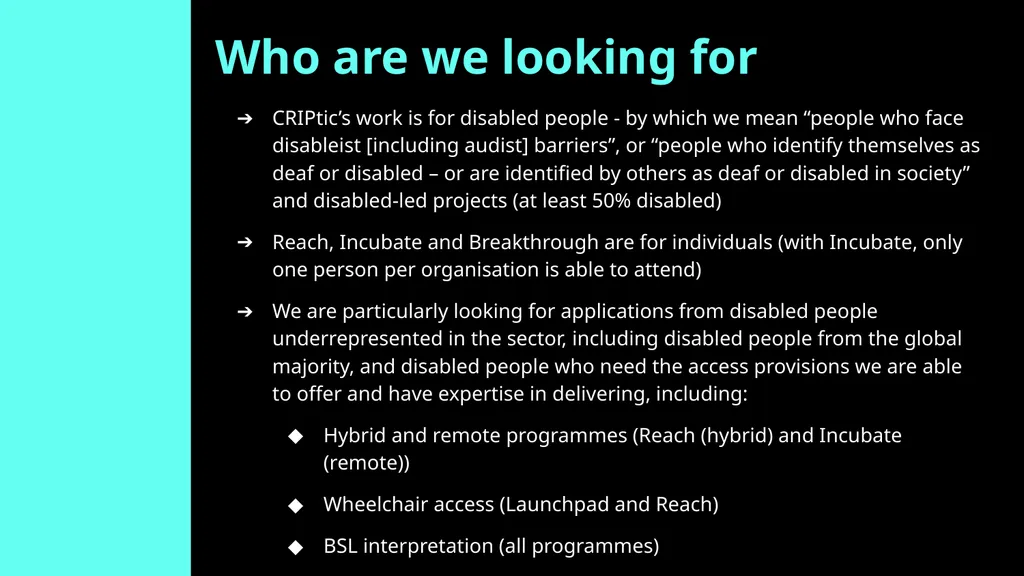 Who are we looking for

➔ CRIPtic’s work is for disabled people - by which we mean “people who face disableist [including audist] barriers”, or “people who identify themselves as deaf or disabled – or are identified by others as deaf or disabled in society” and disabled-led projects (at least 50% disabled)

➔ Reach, Incubate and Breakthrough are for individuals (with Incubate, only one person per organisation is able to attend)

➔ We are particularly looking for applications from disabled people underrepresented in the sector, including disabled people from the global majority, and disabled people who need the access provisions we are able to offer and have expertise in delivering, including:

◆ Hybrid and remote programmes (Reach (hybrid) and Incubate (remote))

◆ Wheelchair access (Launchpad and Reach)

◆ BSL interpretation (all programmes)